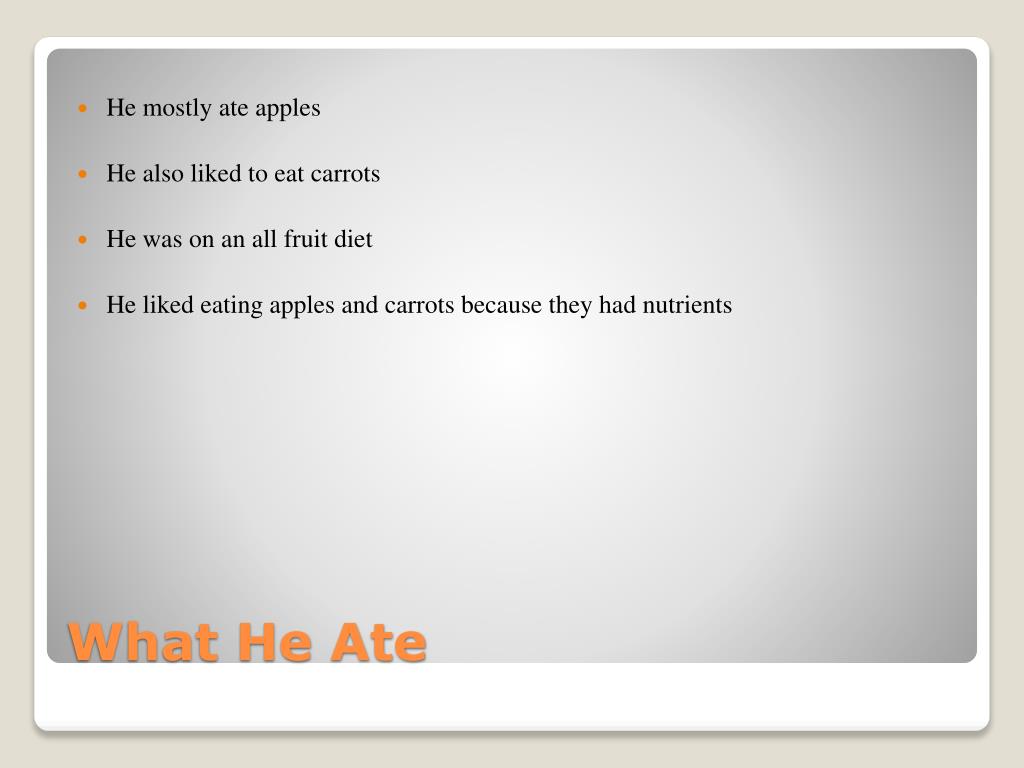 - He mostly ate apples
- He also liked to eat carrots
- He was on an all fruit diet
- He liked eating apples and carrots because they had nutrients

What He Ate